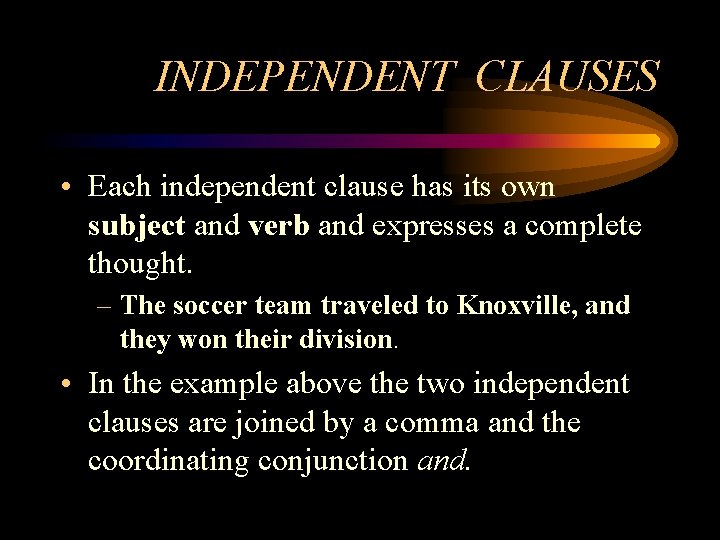 INDEPENDENT CLAUSES

• Each independent clause has its own subject and verb and expresses a complete thought.
– The soccer team traveled to Knoxville, and they won their division.

• In the example above the two independent clauses are joined by a comma and the coordinating conjunction and.